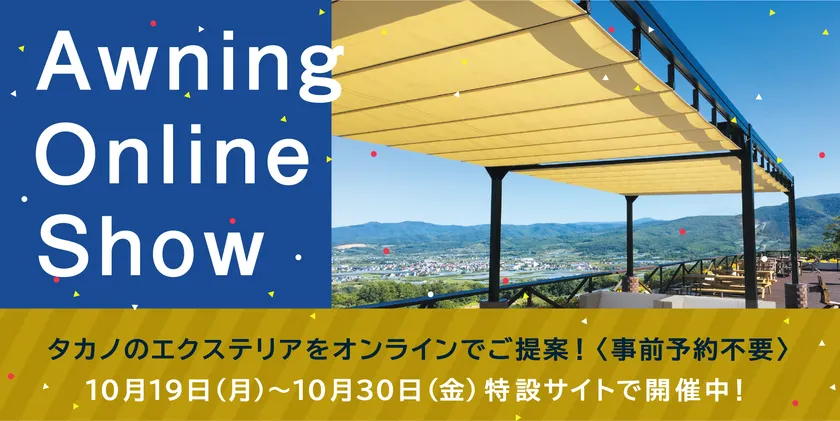 Awning Online Show

タカノのエクステリアをオンラインでご提案！〈事前予約不要〉
10月19日（月）～10月30日（金）特設サイトで開催中！